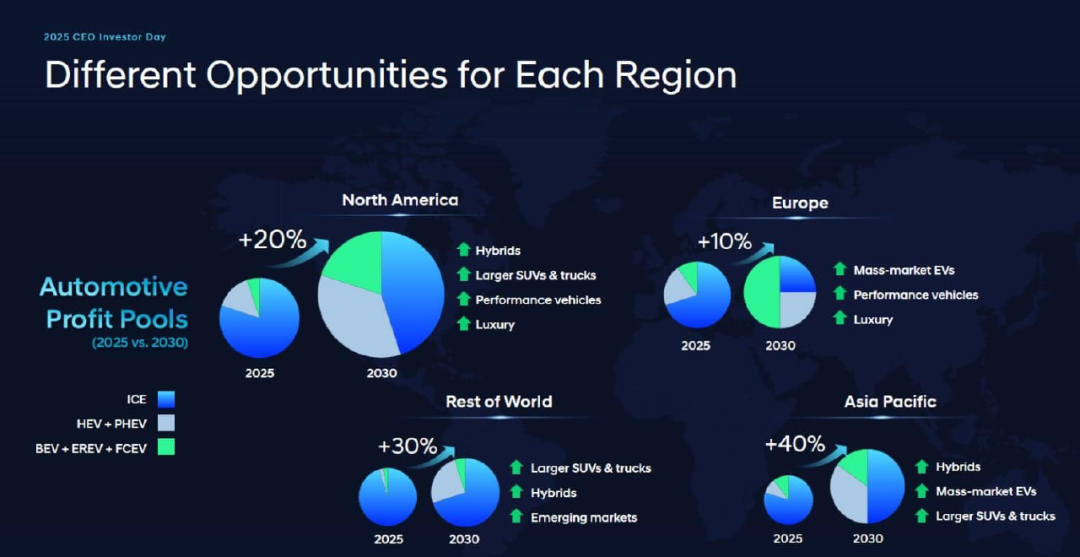 2025 CEO Investor Day

Different Opportunities for Each Region

Automotive Profit Pools
(2025 vs. 2030)

ICE
HEV + PHEV
BEV + EREV + FCEV

North America
+20%
2025
2030
Hybrids
Larger SUVs & trucks
Performance vehicles
Luxury

Europe
+10%
2025
2030
Mass-market EVs
Performance vehicles
Luxury

Rest of World
+30%
2025
2030
Larger SUVs & trucks
Hybrids
Emerging markets

Asia Pacific
+40%
2025
2030
Hybrids
Mass-market EVs
Larger SUVs & trucks